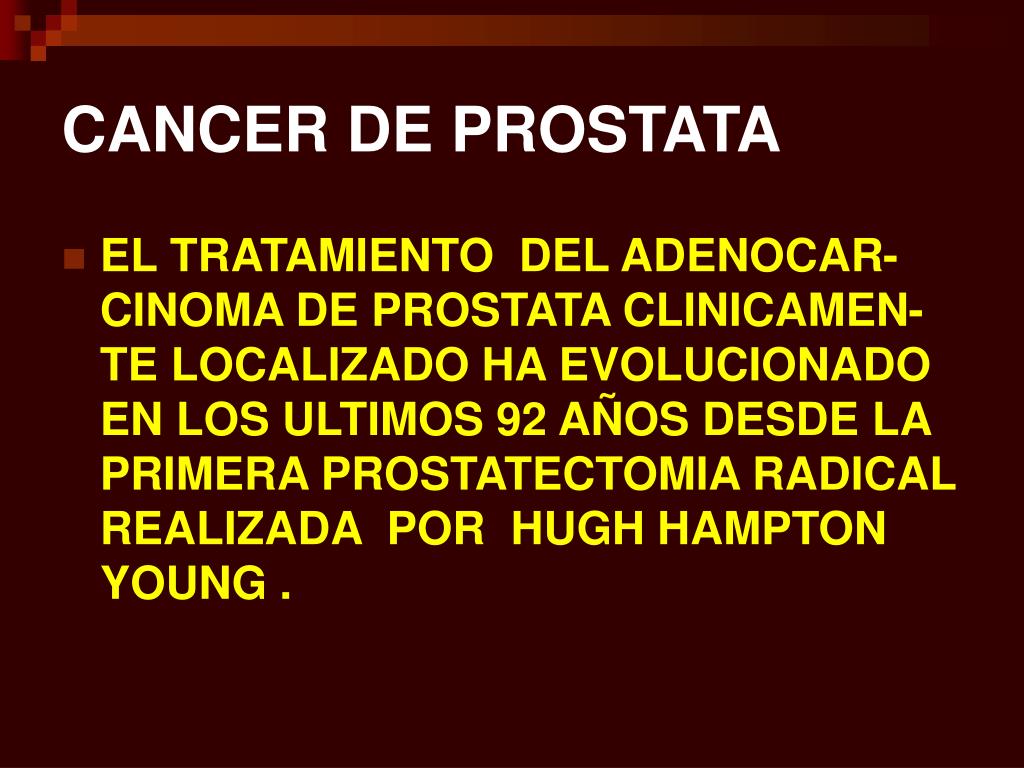 CANCER DE PROSTATA

EL TRATAMIENTO DEL ADENOCARCINOMA DE PROSTATA CLINICAMENTE LOCALIZADO HA EVOLUCIONADO EN LOS ULTIMOS 92 AÑOS DESDE LA PRIMERA PROSTATECTOMIA RADICAL REALIZADA POR HUGH HAMPTON YOUNG .